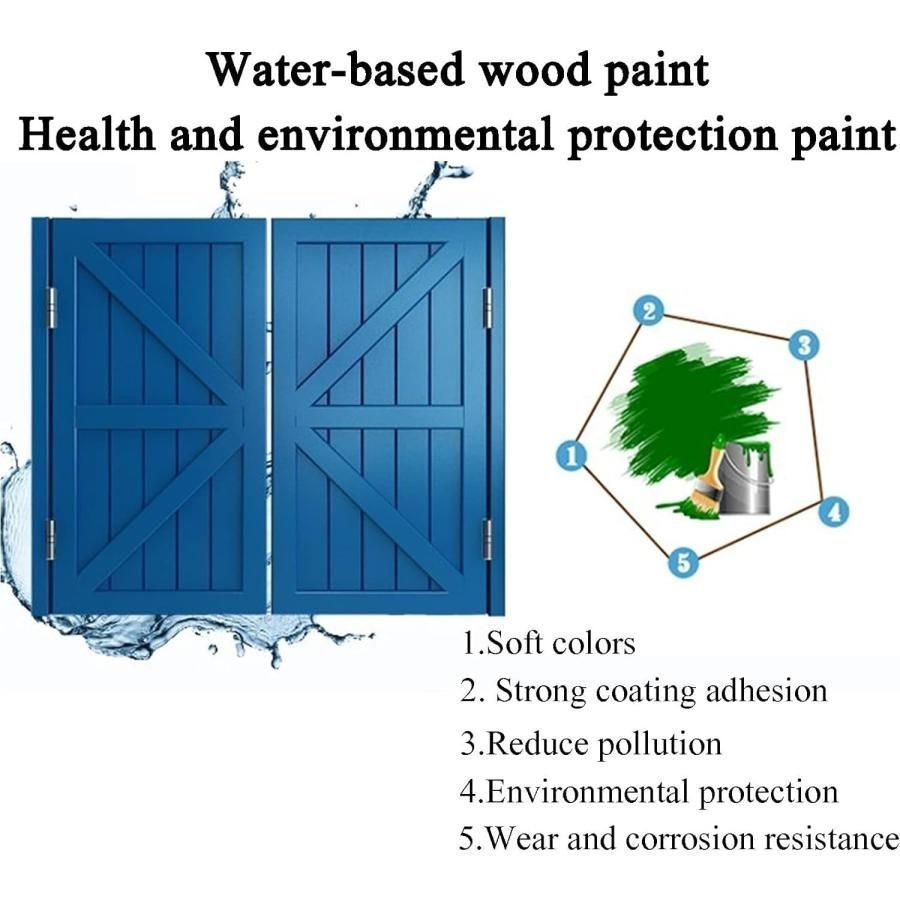 Water-based wood paint
Health and environmental protection paint

2
3
1
4
5

1.Soft colors
2. Strong coating adhesion
3.Reduce pollution
4.Environmental protection
5.Wear and corrosion resistance